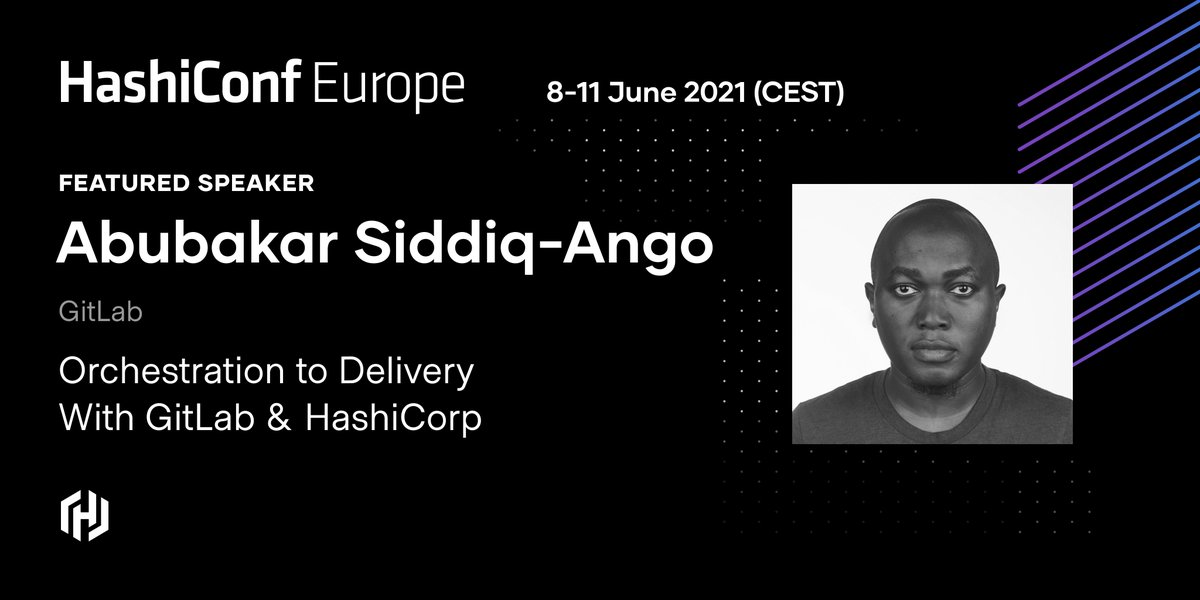 HashiConf Europe

8-11 June 2021 (CEST)

FEATURED SPEAKER

Abubakar Siddiq-Ango

GitLab

Orchestration to Delivery With GitLab & HashiCorp